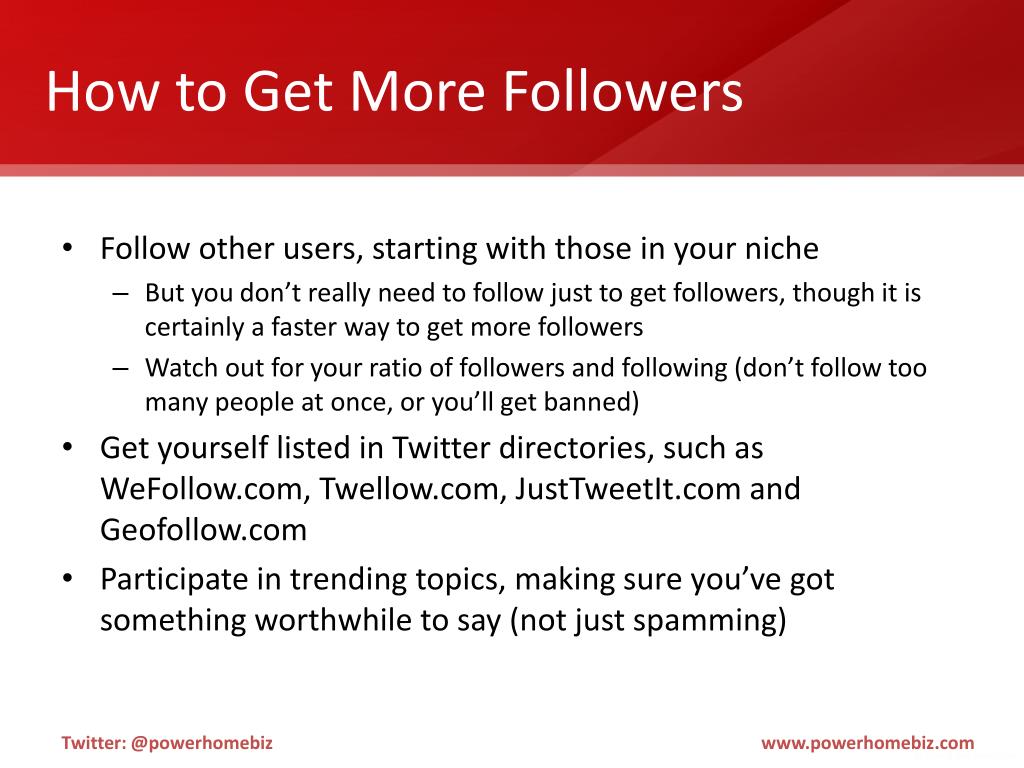 How to Get More Followers

• Follow other users, starting with those in your niche
– But you don’t really need to follow just to get followers, though it is certainly a faster way to get more followers
– Watch out for your ratio of followers and following (don’t follow too many people at once, or you’ll get banned)
• Get yourself listed in Twitter directories, such as WeFollow.com, Twellow.com, JustTweetIt.com and Geofollow.com
• Participate in trending topics, making sure you’ve got something worthwhile to say (not just spamming)

Twitter: @powerhomebiz

www.powerhomebiz.com